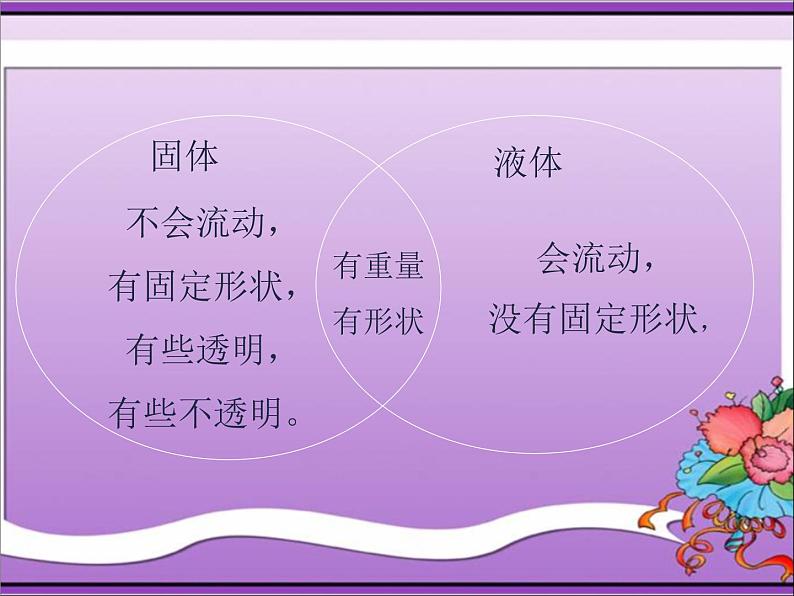 固体

不会流动，
有固定形状，
有些透明，
有些不透明。

有重量
有形状

液体

会流动，
没有固定形状，